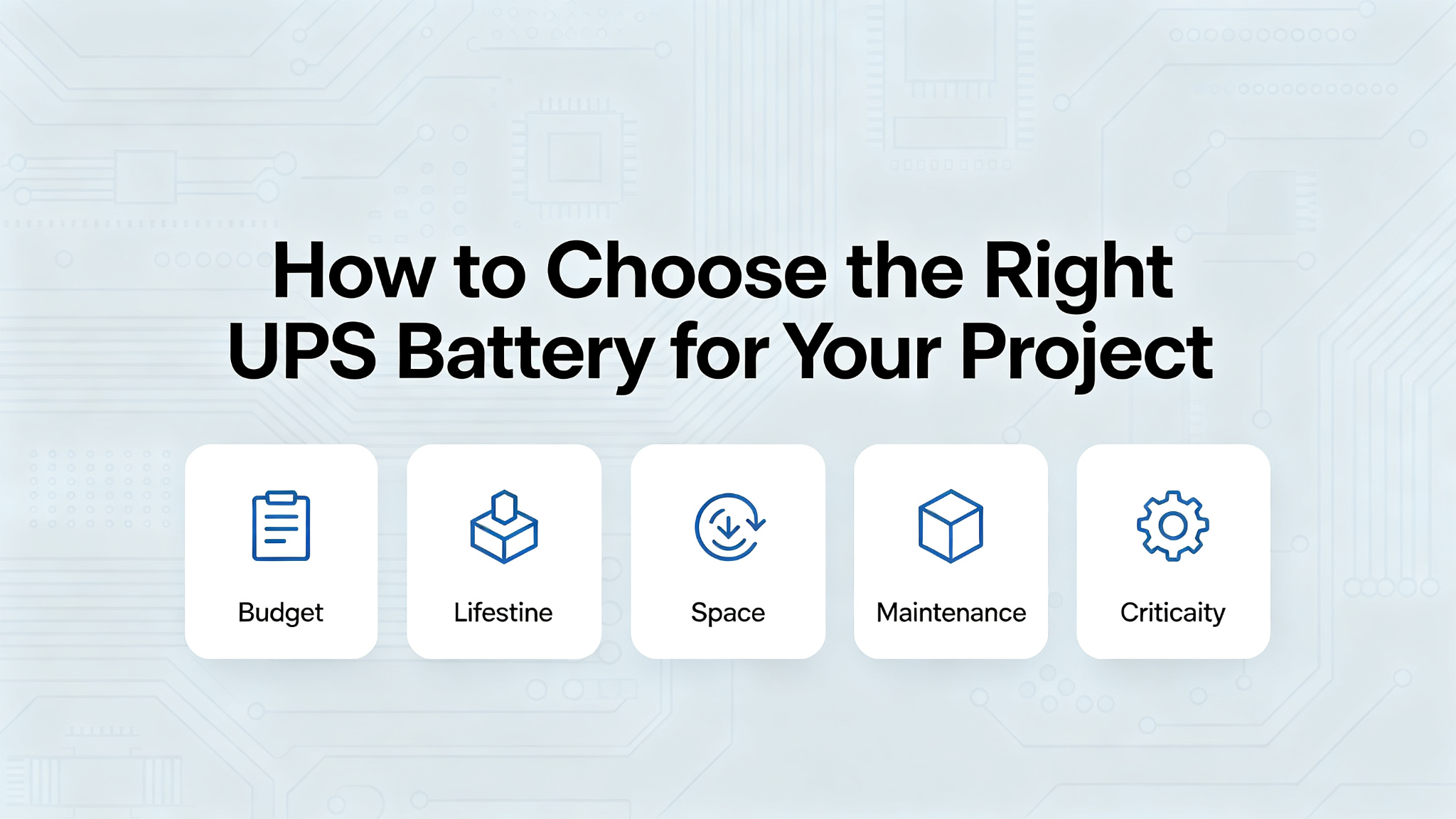 How to Choose the Right UPS Battery for Your Project

Budget

Lifestine

Space

Maintenance

Criticaity